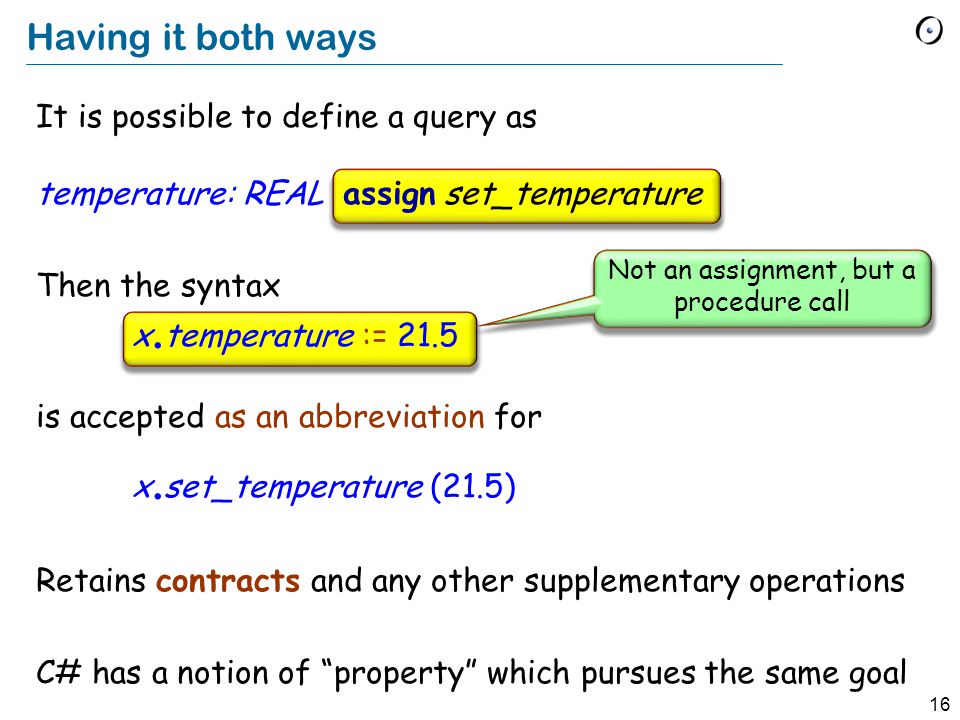 Having it both ways

It is possible to define a query as

temperature: REAL assign set_temperature

Then the syntax

x.temperature := 21.5

Not an assignment, but a procedure call

is accepted as an abbreviation for

x.set_temperature (21.5)

Retains contracts and any other supplementary operations

C# has a notion of “property” which pursues the same goal

16